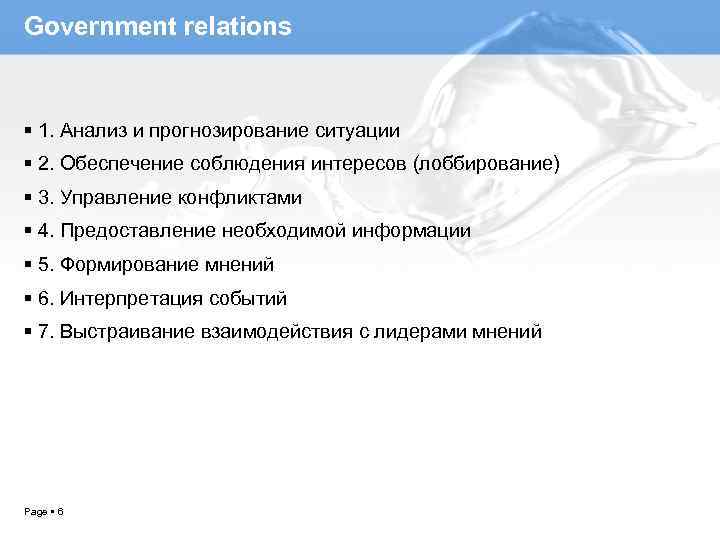 Government relations

▪ 1. Анализ и прогнозирование ситуации
▪ 2. Обеспечение соблюдения интересов (лоббирование)
▪ 3. Управление конфликтами
▪ 4. Предоставление необходимой информации
▪ 5. Формирование мнений
▪ 6. Интерпретация событий
▪ 7. Выстраивание взаимодействия с лидерами мнений

Page ▪ 6